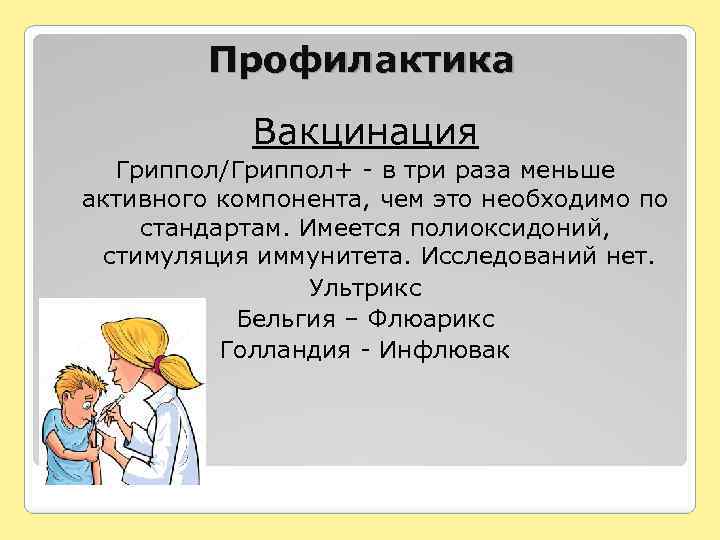 Профилактика

Вакцинация

Гриппол/Гриппол+ - в три раза меньше активного компонента, чем это необходимо по стандартам. Имеется полиоксидоний, стимуляция иммунитета. Исследований нет.

Ультрикс

Бельгия – Флюарикс

Голландия - Инфлювак